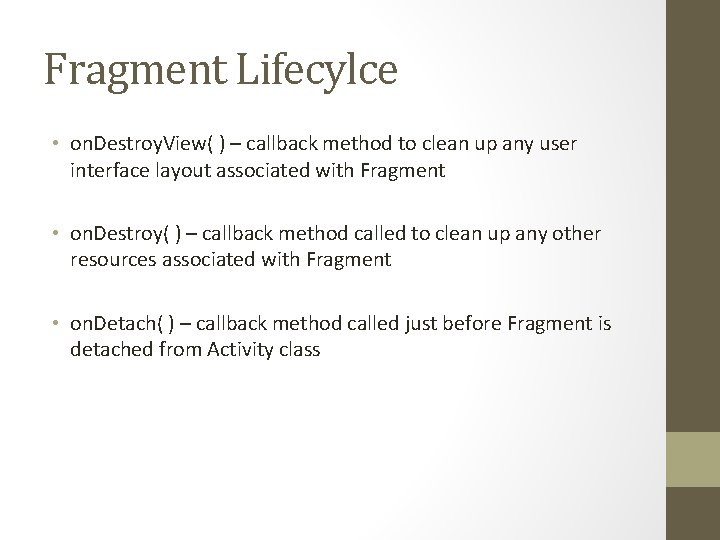 Fragment Lifecylce

• onDestroyView( ) – callback method to clean up any user interface layout associated with Fragment

• onDestroy( ) – callback method called to clean up any other resources associated with Fragment

• onDetach( ) – callback method called just before Fragment is detached from Activity class